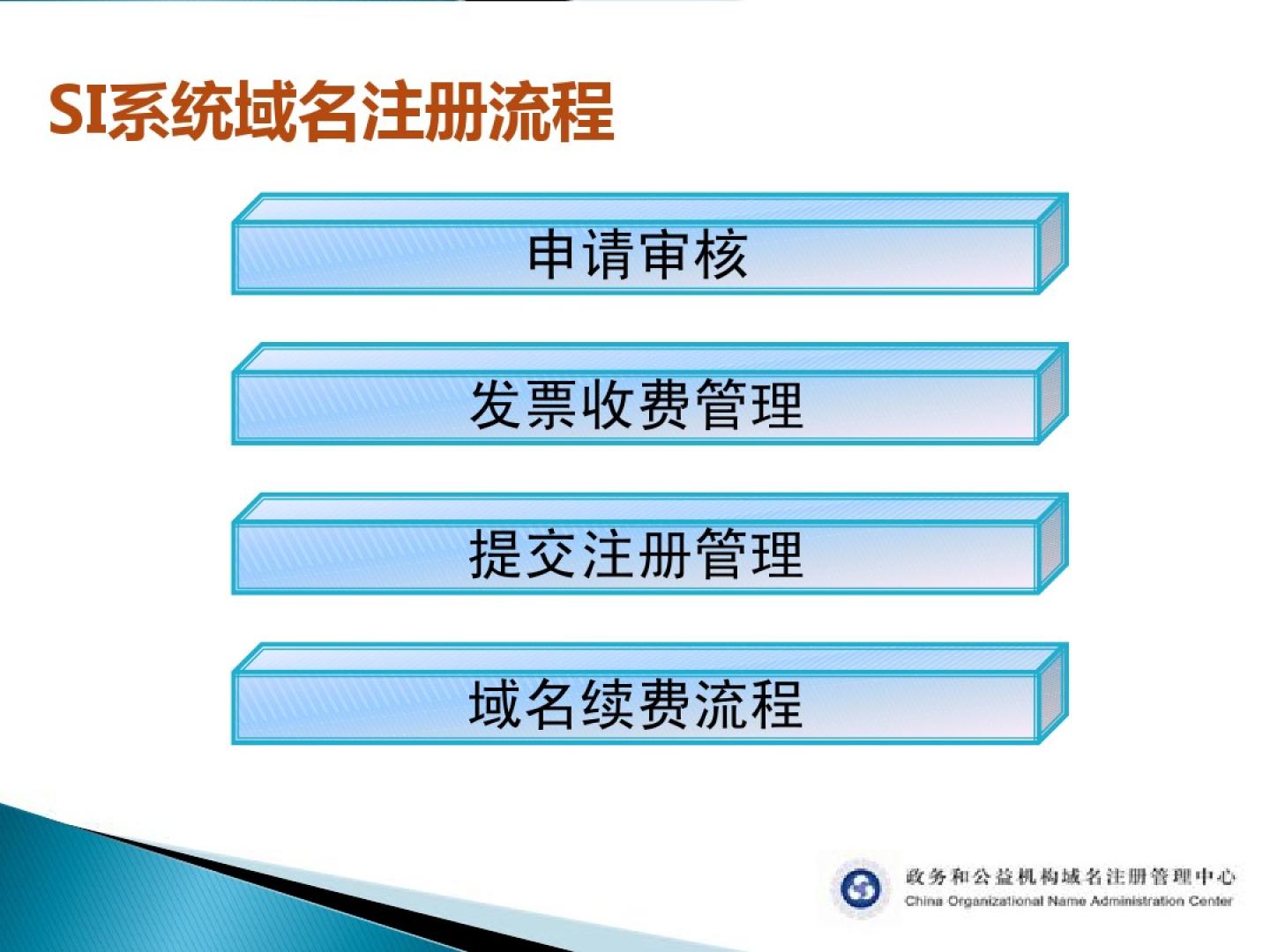 SI系统域名注册流程

申请审核

发票收费管理

提交注册管理

域名续费流程

政务和公益机构域名注册管理中心
China Organizational Name Administration Center